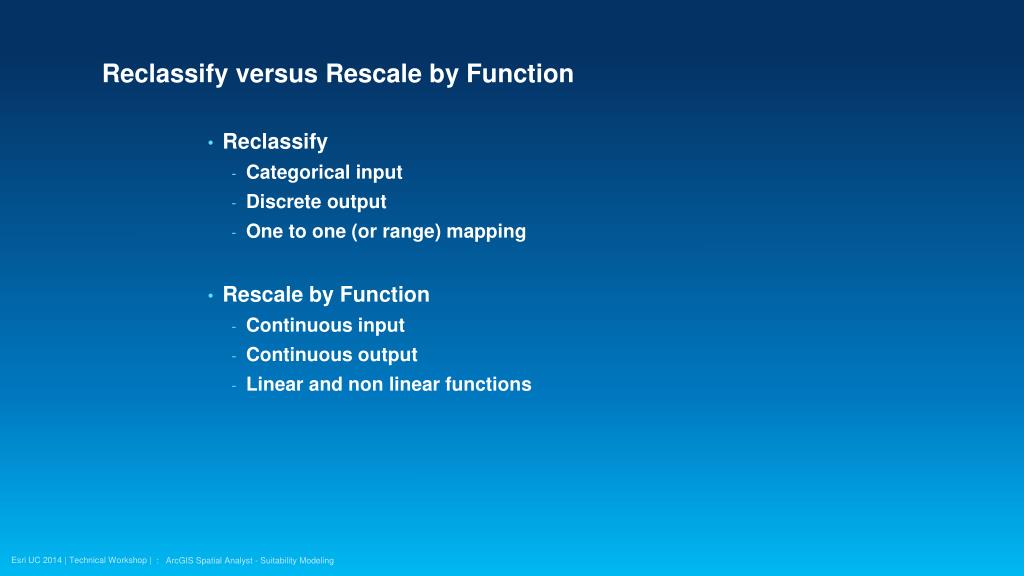 Reclassify versus Rescale by Function

• Reclassify
- Categorical input
- Discrete output
- One to one (or range) mapping

• Rescale by Function
- Continuous input
- Continuous output
- Linear and non linear functions

Esri UC 2014 | Technical Workshop | : ArcGIS Spatial Analyst - Suitability Modeling